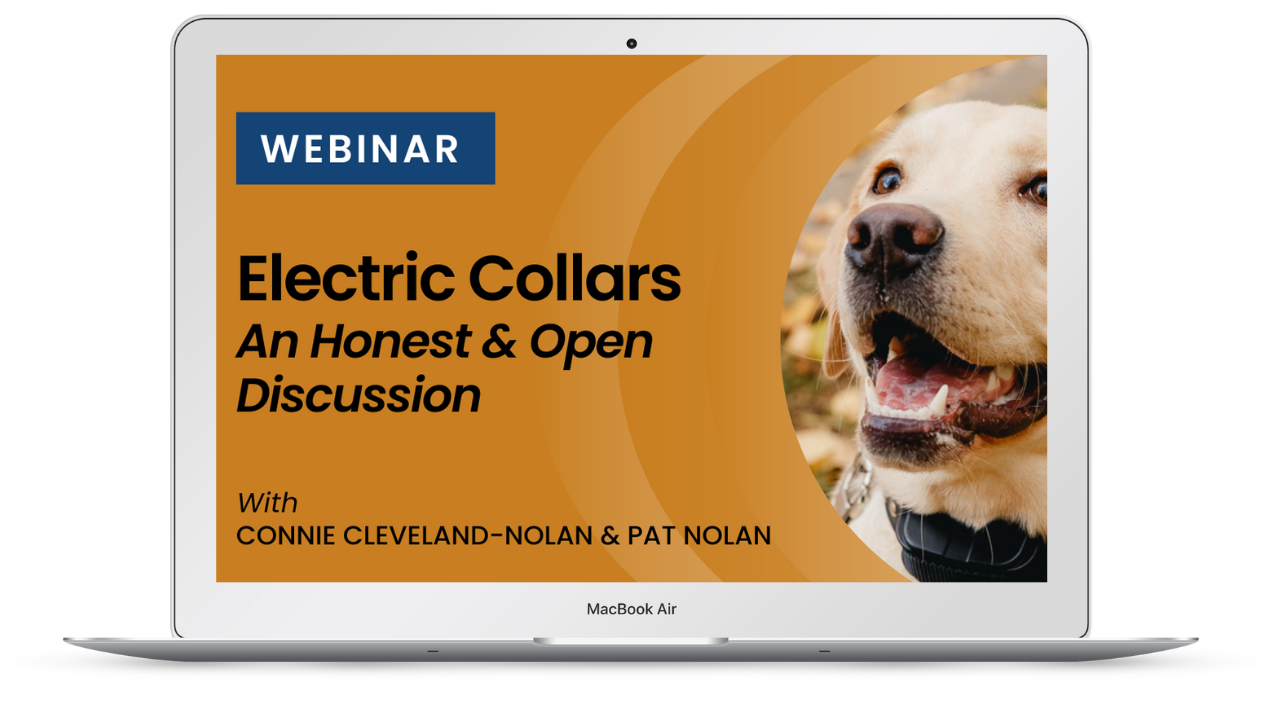 WEBINAR

Electric Collars
An Honest & Open Discussion

With
CONNIE CLEVELAND-NOLAN & PAT NOLAN

MacBook Air